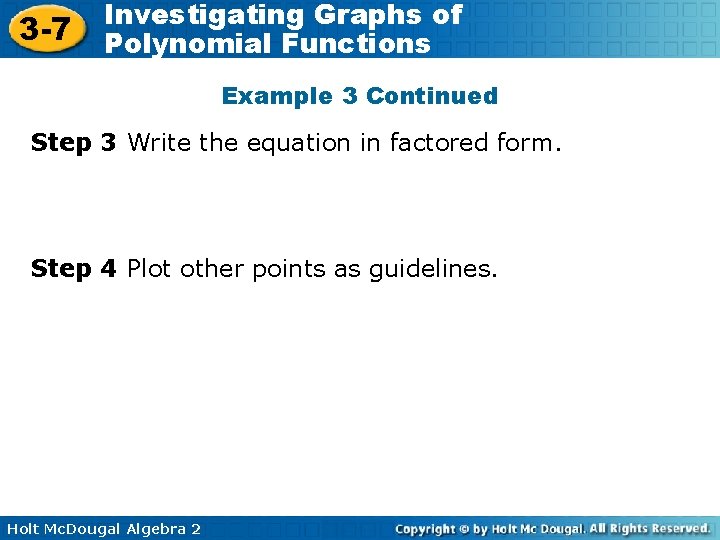 3-7 Investigating Graphs of Polynomial Functions

Example 3 Continued

Step 3 Write the equation in factored form.

Step 4 Plot other points as guidelines.

Holt McDougal Algebra 2

Copyright © by Holt Mc Dougal. All Rights Reserved.